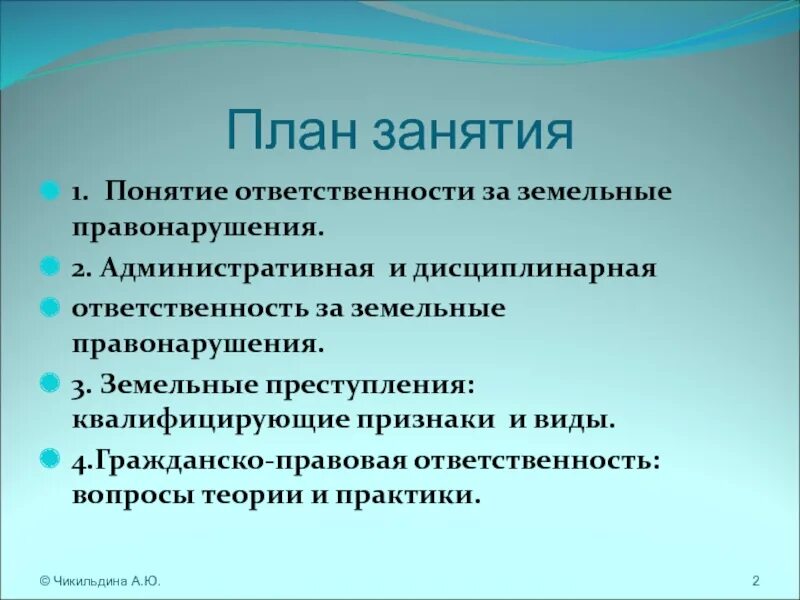 План занятия

1. Понятие ответственности за земельные правонарушения.

2. Административная и дисциплинарная

ответственность за земельные правонарушения.

3. Земельные преступления: квалифицирующие признаки и виды.

4.Гражданско-правовая ответственность: вопросы теории и практики.

© Чикильдина А.Ю.

2